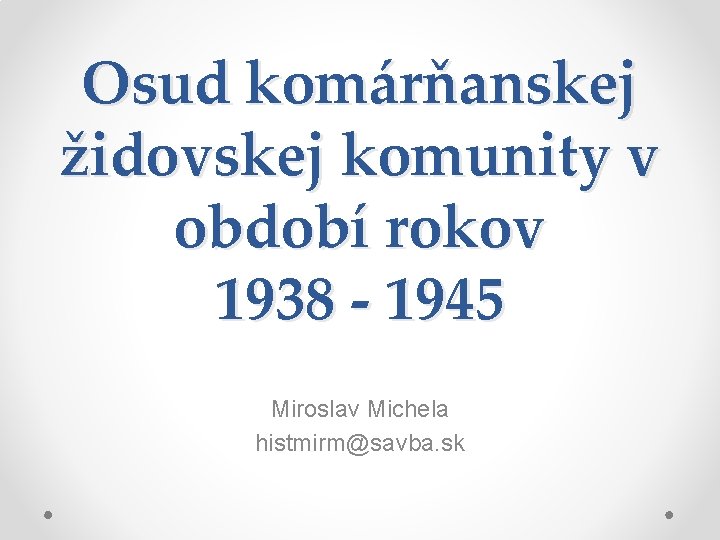 Osud komárňanskej židovskej komunity v období rokov 1938 - 1945

Miroslav Michela
histmirm@savba.sk